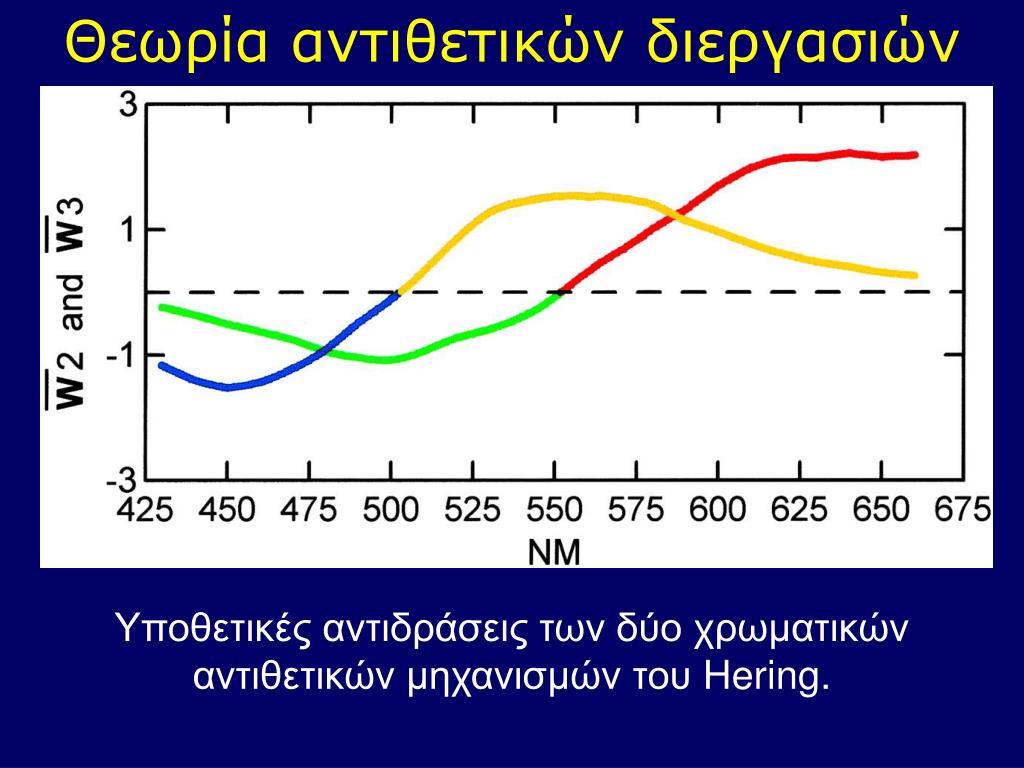 Θεωρία αντιθετικών διεργασιών

$\overline{W}2$ and $\overline{W}3$

3
1
-1
-3

425 450 475 500 525 550 575 600 625 650 675
NM

Υποθετικές αντιδράσεις των δύο χρωματικών αντιθετικών μηχανισμών του Hering.